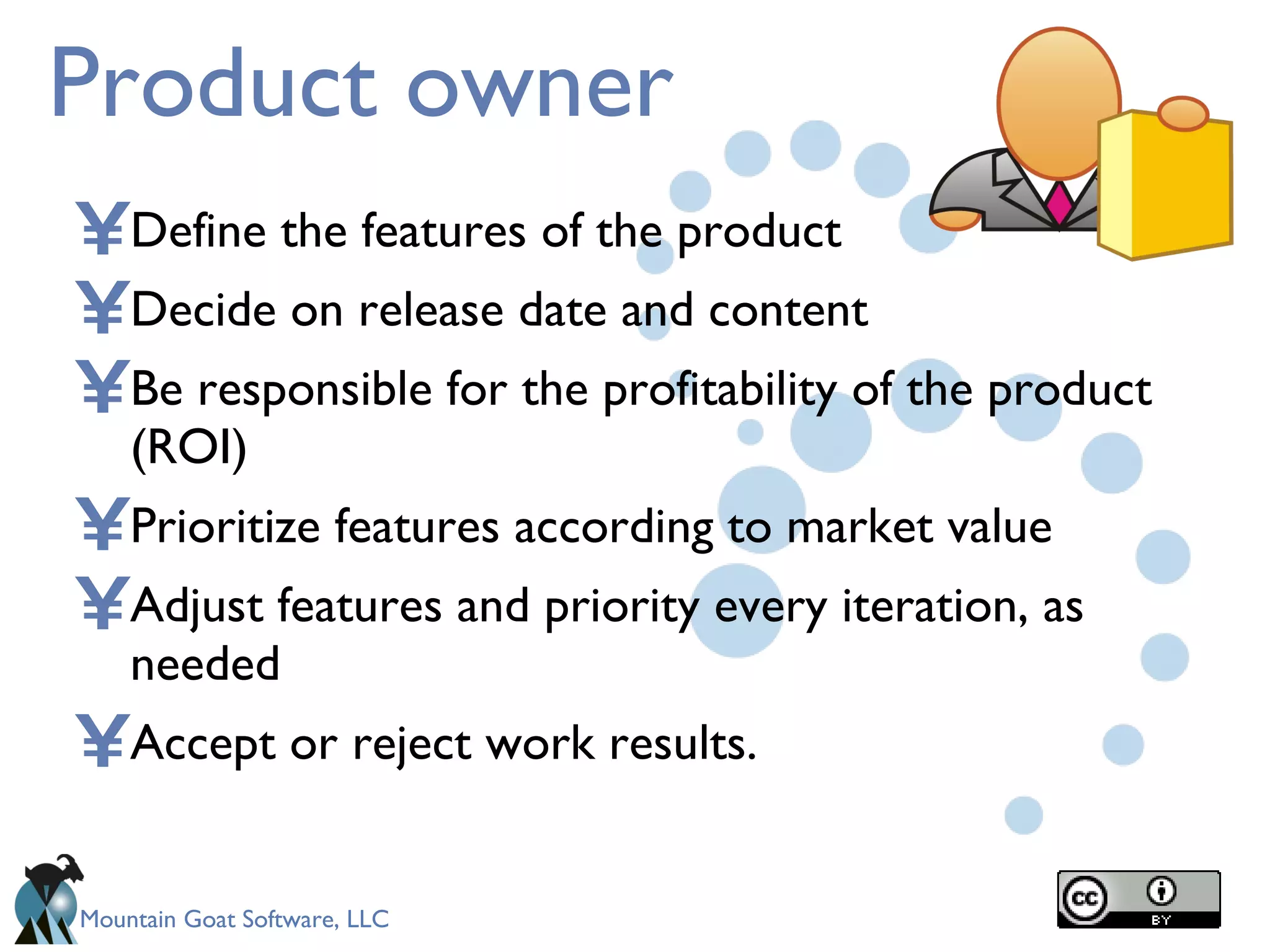 Product owner

¥Define the features of the product

¥Decide on release date and content

¥Be responsible for the profitability of the product (ROI)

¥Prioritize features according to market value

¥Adjust features and priority every iteration, as needed

¥Accept or reject work results.

Mountain Goat Software, LLC

cc BY